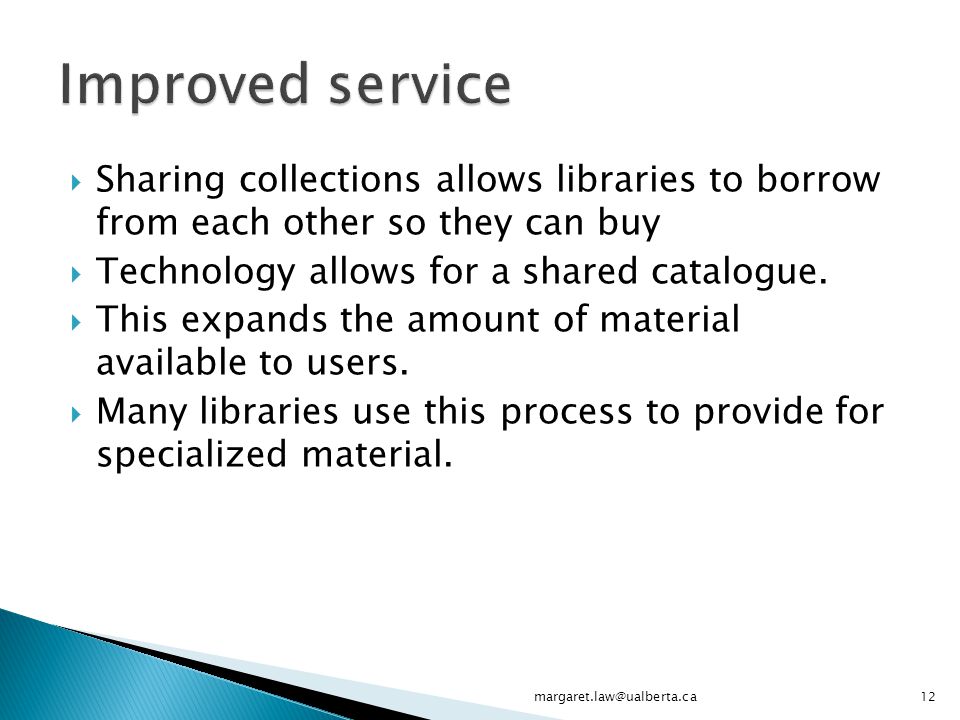 Improved service

Sharing collections allows libraries to borrow from each other so they can buy

Technology allows for a shared catalogue.

This expands the amount of material available to users.

Many libraries use this process to provide for specialized material.

margaret.law@ualberta.ca

12